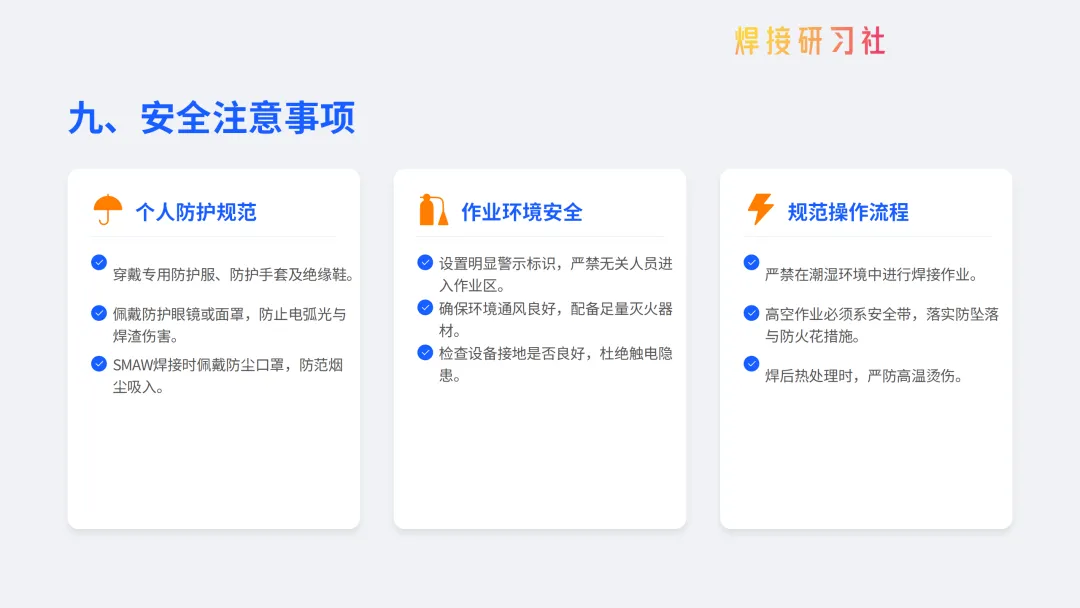 焊接研习社

九、安全注意事项

个人防护规范

穿戴专用防护服、防护手套及绝缘鞋。

佩戴防护眼镜或面罩，防止电弧光与焊渣伤害。

SMAW焊接时佩戴防尘口罩，防范烟尘吸入。

作业环境安全

设置明显警示标识，严禁无关人员进入作业区。

确保环境通风良好，配备足量灭火器材。

检查设备接地是否良好，杜绝触电隐患。

规范操作流程

严禁在潮湿环境中进行焊接作业。

高空作业必须系安全带，落实防坠落与防火花措施。

焊后热处理时，严防高温烫伤。